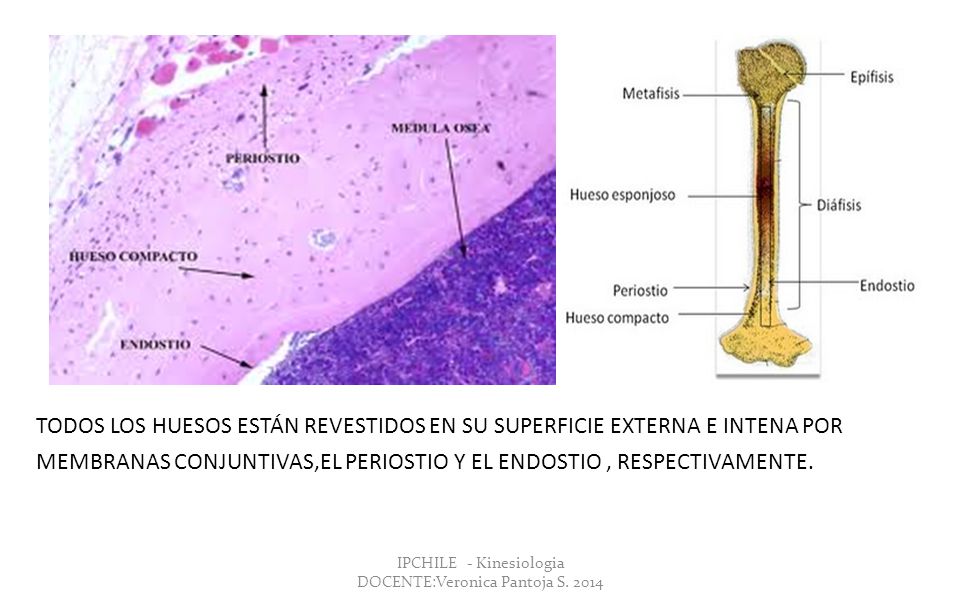 PERIOSTIO

MEDULA OSEA

HUESO COMPACTO

ENDOSTIO

Metafisis

Epífisis

Hueso esponjoso

Diáfisis

Periostio

Endostio

Hueso compacto

TODOS LOS HUESOS ESTÁN REVESTIDOS EN SU SUPERFICIE EXTERNA E INTENA POR MEMBRANAS CONJUNTIVAS,EL PERIOSTIO Y EL ENDOSTIO , RESPECTIVAMENTE.

IPCHILE - Kinesiologia
DOCENTE:Veronica Pantoja S. 2014